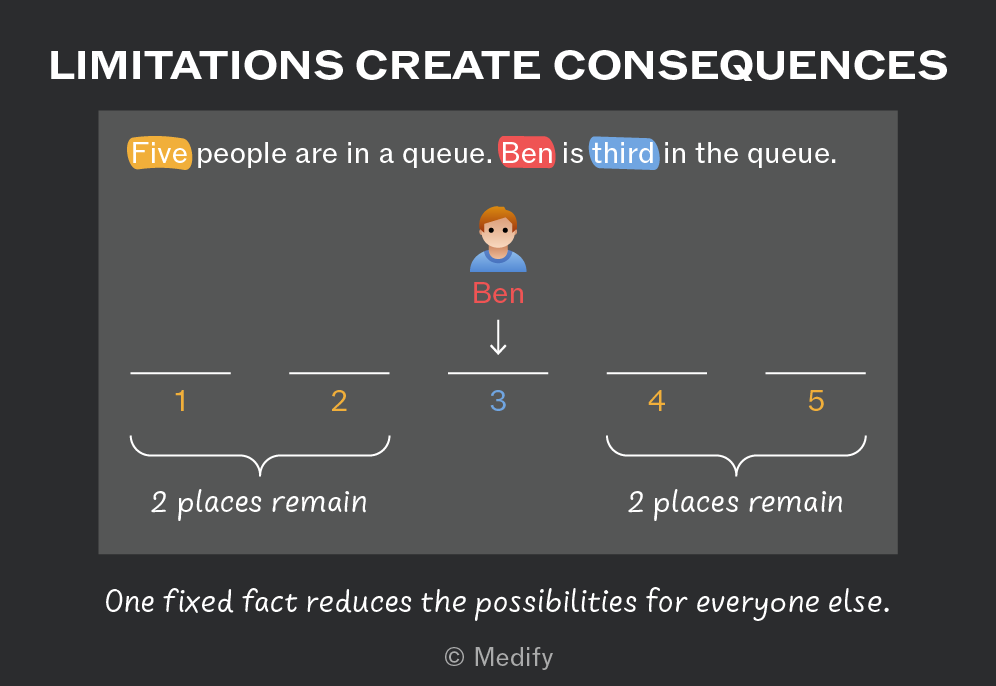 LIMITATIONS CREATE CONSEQUENCES

Five people are in a queue. Ben is third in the queue.

Ben

1 2 3 4 5

2 places remain

2 places remain

One fixed fact reduces the possibilities for everyone else.

© Medify